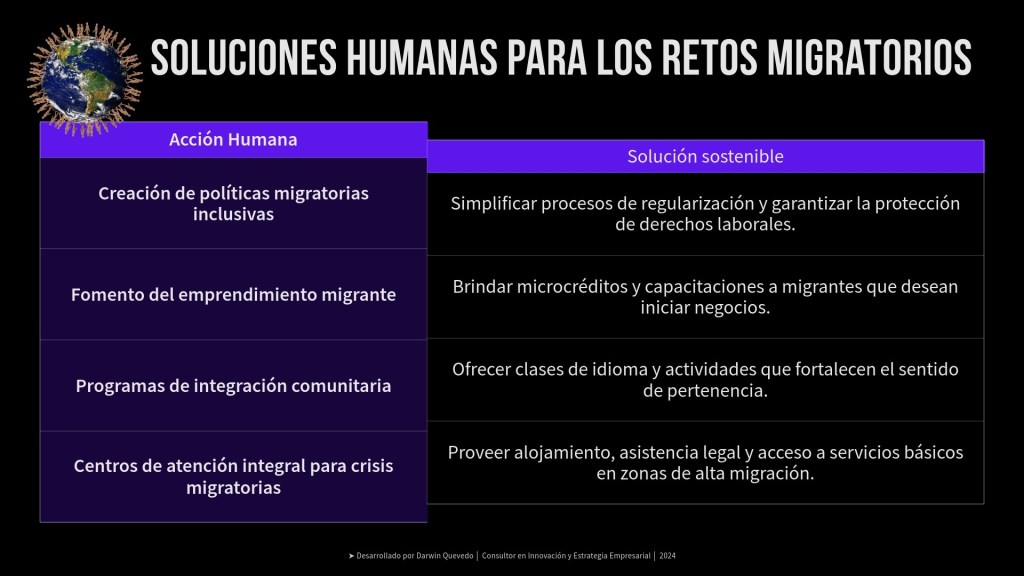 SOLUCIONES HUMANAS PARA LOS RETOS MIGRATORIOS

| Acción Humana | Solución sostenible |
|---|---|
| Creación de políticas migratorias inclusivas | Simplificar procesos de regularización y garantizar la protección de derechos laborales. |
| Fomento del emprendimiento migrante | Brindar microcréditos y capacitaciones a migrantes que desean iniciar negocios. |
| Programas de integración comunitaria | Ofrecer clases de idioma y actividades que fortalecen el sentido de pertenencia. |
| Centros de atención integral para crisis migratorias | Proveer alojamiento, asistencia legal y acceso a servicios básicos en zonas de alta migración. |

➤ Desarrollado por Darwin Quevedo | Consultor en Innovación y Estrategia Empresarial | 2024